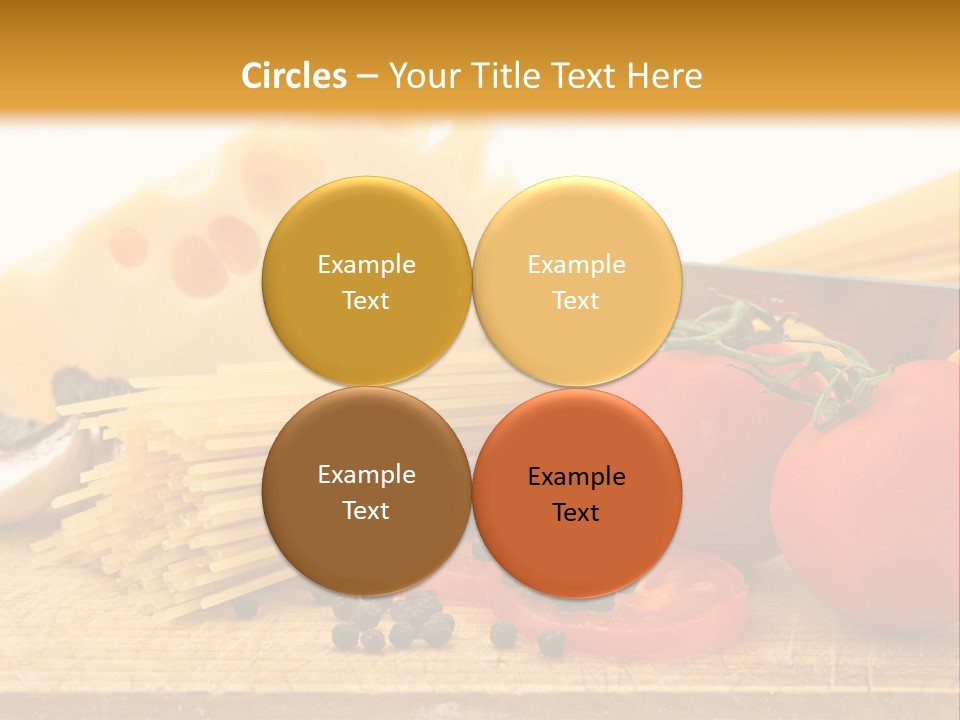 Circles – Your Title Text Here

Example Text

Example Text

Example Text

Example Text